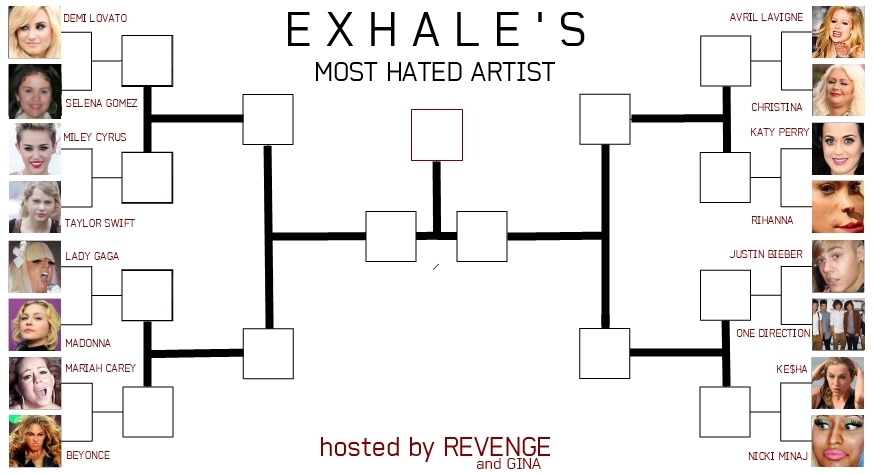 EXHALE'S
MOST HATED ARTIST

DEMI LOVATO
SELENA GOMEZ
MILEY CYRUS
TAYLOR SWIFT
LADY GAGA
MADONNA
MARIAH CAREY
BEYONCE

AVRIL LAVIGNE
CHRISTINA
KATY PERRY
RIHANNA
JUSTIN BIEBER
ONE DIRECTION
KE$HA
NICKI MINAJ

hosted by REVENGE
and GINA